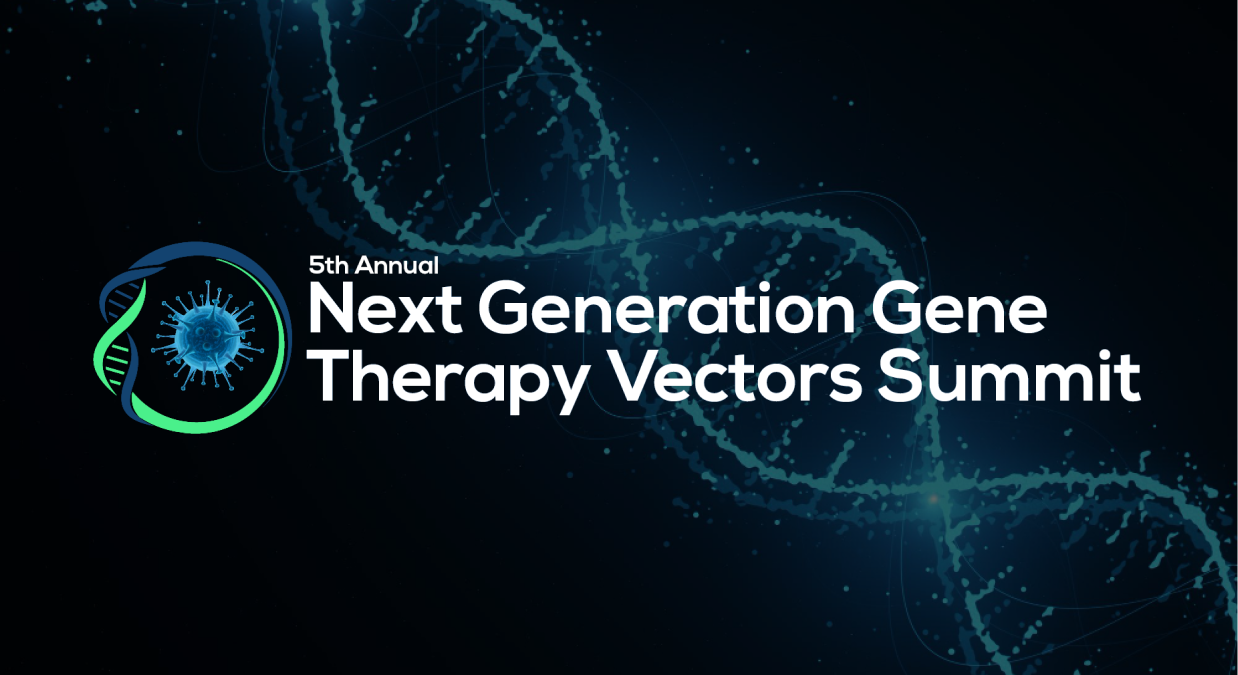 5th Annual
Next Generation Gene Therapy Vectors Summit